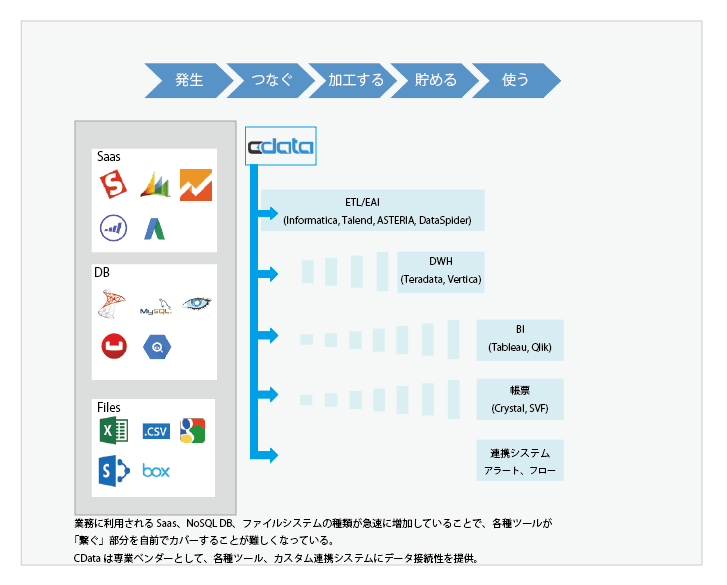 発生 つなぐ 加工する 貯める 使う

Saas

DB

MySQL

Files

.CSV

box

cdata

ETL/EAI
(Informatica, Talend, ASTERIA, DataSpider)

DWH
(Teradata, Vertica)

BI
(Tableau, Qlik)

帳票
(Crystal, SVF)

連携システム
アラート、フロー

業務に利用される Saas、NoSQL DB、ファイルシステムの種類が急速に増加していることで、各種ツールが「繋ぐ」部分を自前でカバーすることが難しくなっている。
CData は専業ベンダーとして、各種ツール、カスタム連携システムにデータ接続性を提供。